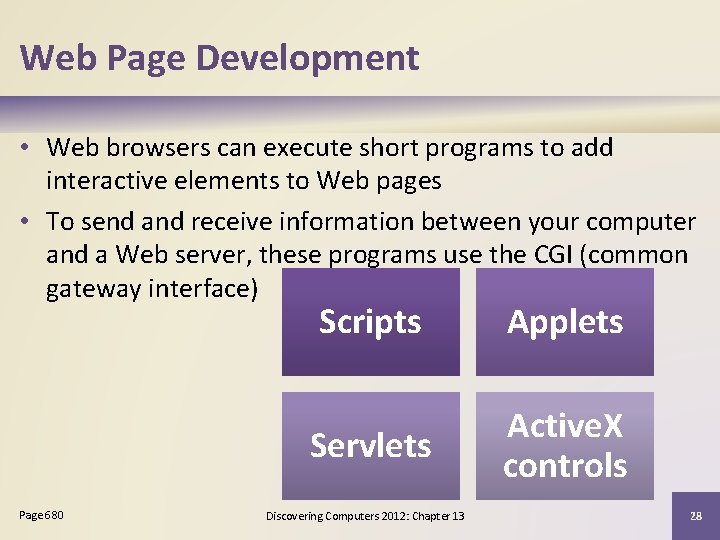 Web Page Development

• Web browsers can execute short programs to add interactive elements to Web pages

• To send and receive information between your computer and a Web server, these programs use the CGI (common gateway interface)

Scripts

Applets

Servlets

ActiveX controls

Page 680

Discovering Computers 2012: Chapter 13

28